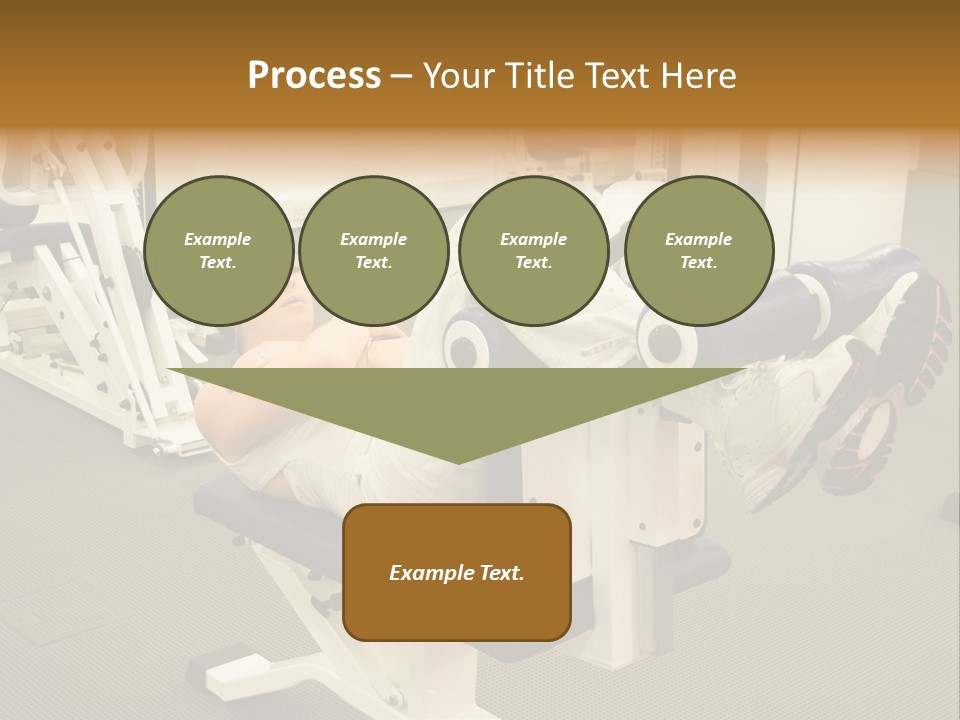 Process – Your Title Text Here

Example Text.

Example Text.

Example Text.

Example Text.

Example Text.